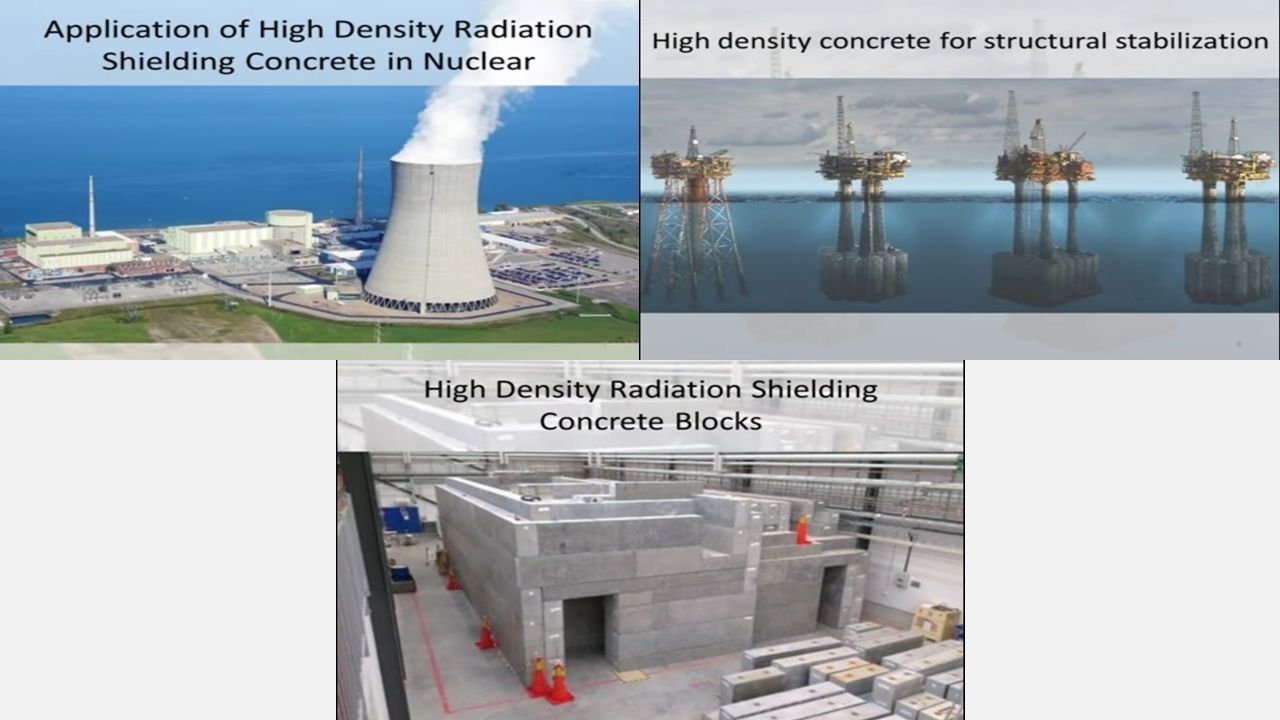 Application of High Density Radiation Shielding Concrete in Nuclear

High density concrete for structural stabilization

High Density Radiation Shielding Concrete Blocks